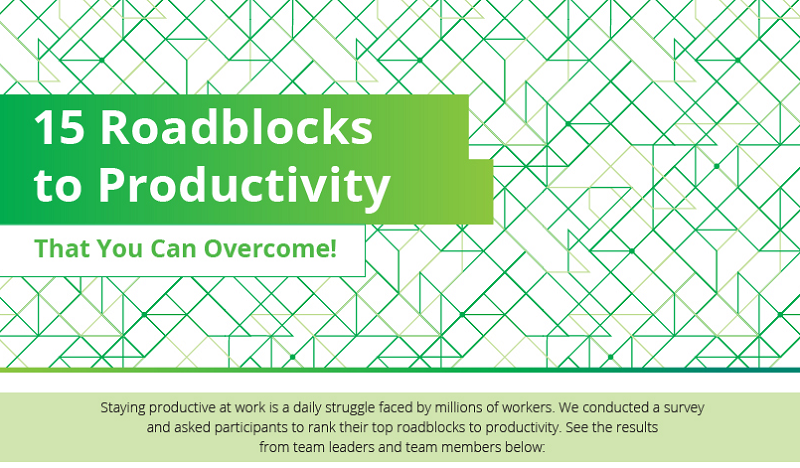 15 Roadblocks to Productivity

That You Can Overcome!

Staying productive at work is a daily struggle faced by millions of workers. We conducted a survey and asked participants to rank their top roadblocks to productivity. See the results from team leaders and team members below: